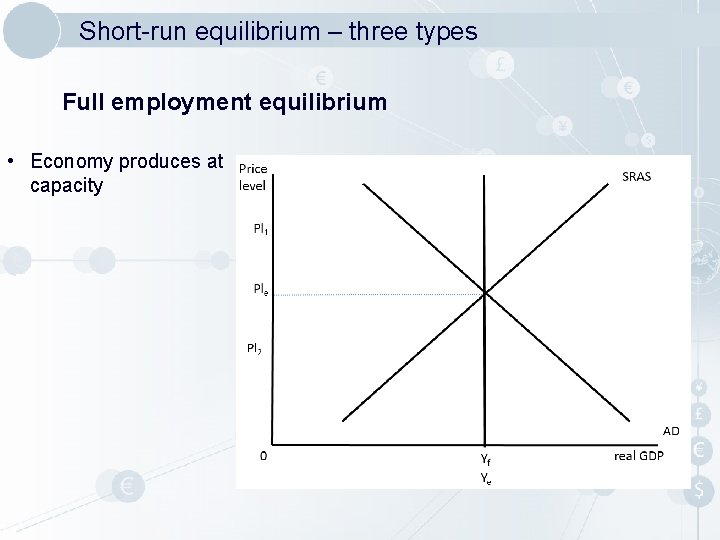 Short-run equilibrium – three types

Full employment equilibrium

• Economy produces at capacity

Price level

SRAS

$Pl_1$

$Pl_e$

$Pl_2$

AD

0

$Y_f$

$Y_e$

real GDP